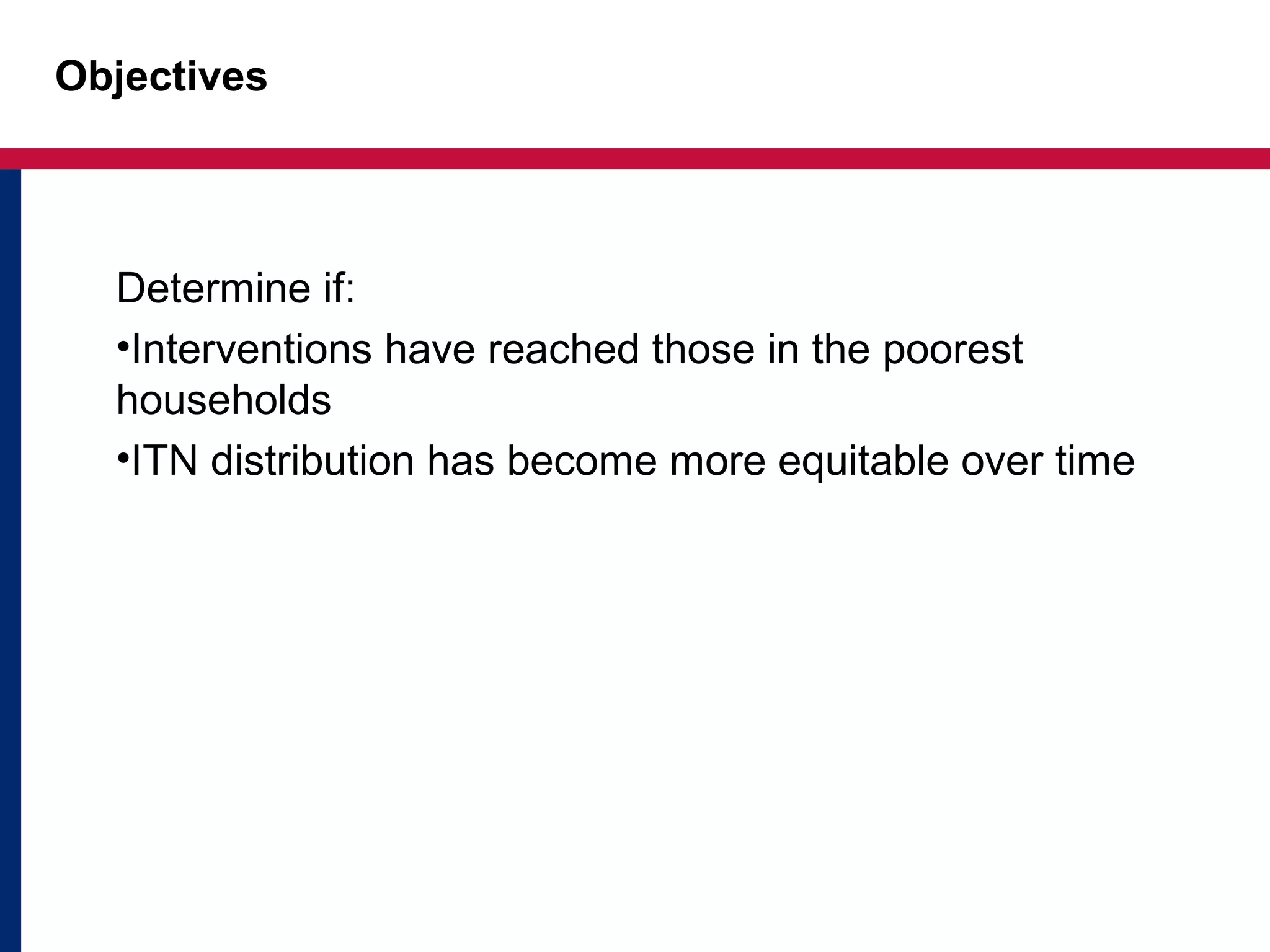 Objectives

Determine if:

•Interventions have reached those in the poorest households

•ITN distribution has become more equitable over time